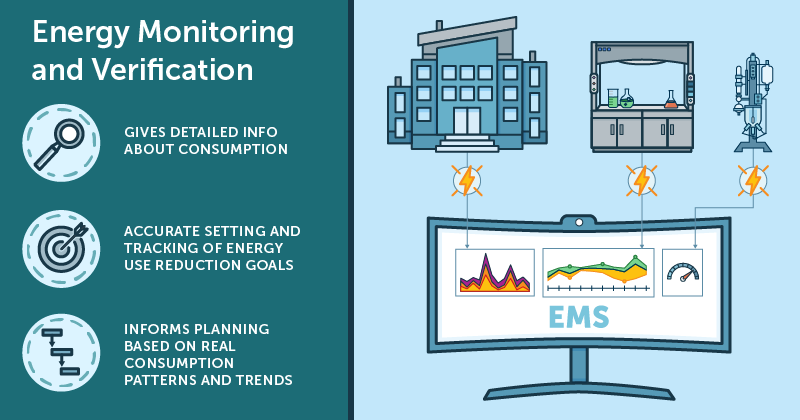 Energy Monitoring and Verification

GIVES DETAILED INFO ABOUT CONSUMPTION

ACCURATE SETTING AND TRACKING OF ENERGY USE REDUCTION GOALS

INFORMS PLANNING BASED ON REAL CONSUMPTION PATTERNS AND TRENDS

EMS